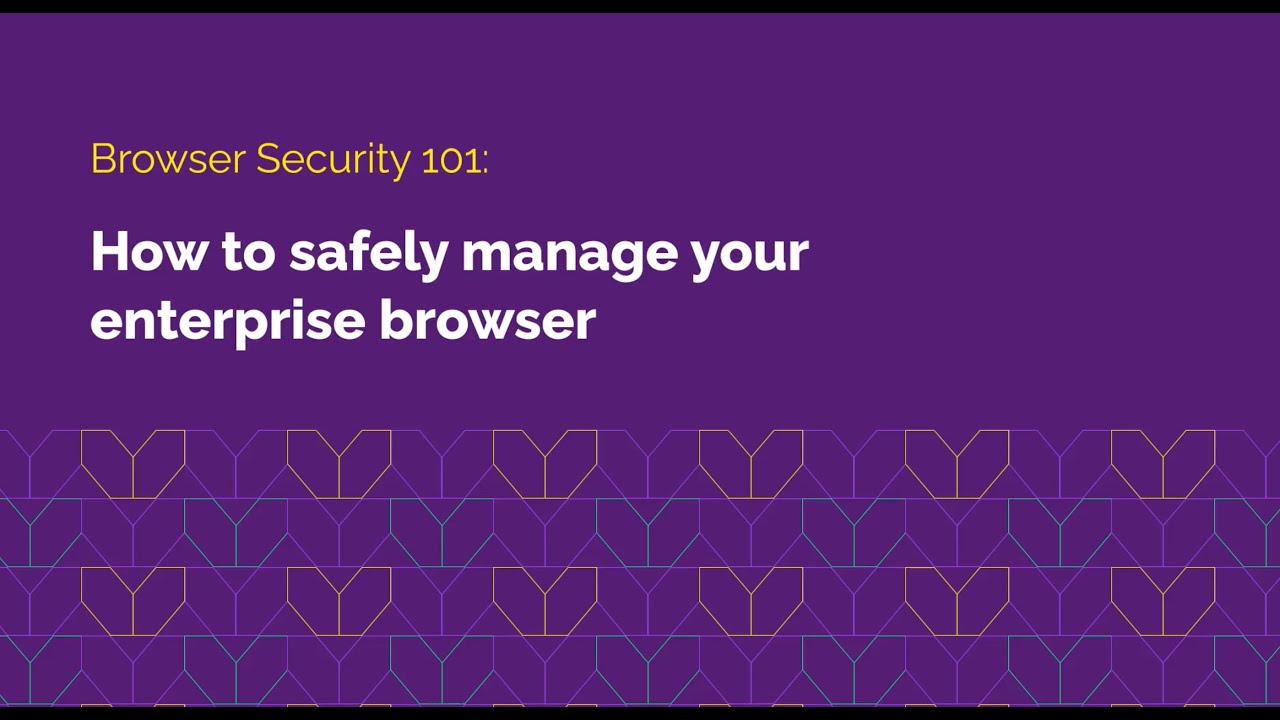 Browser Security 101:

How to safely manage your enterprise browser